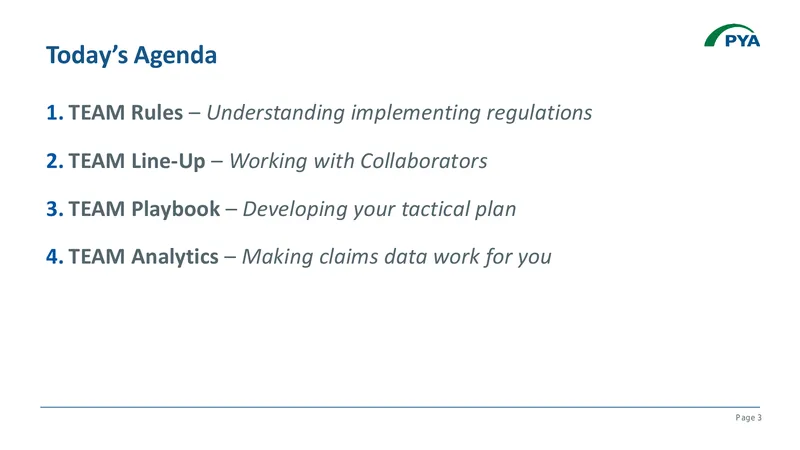 Today's Agenda

PYA

1. TEAM Rules – Understanding implementing regulations

2. TEAM Line-Up – Working with Collaborators

3. TEAM Playbook – Developing your tactical plan

4. TEAM Analytics – Making claims data work for you

Page 3